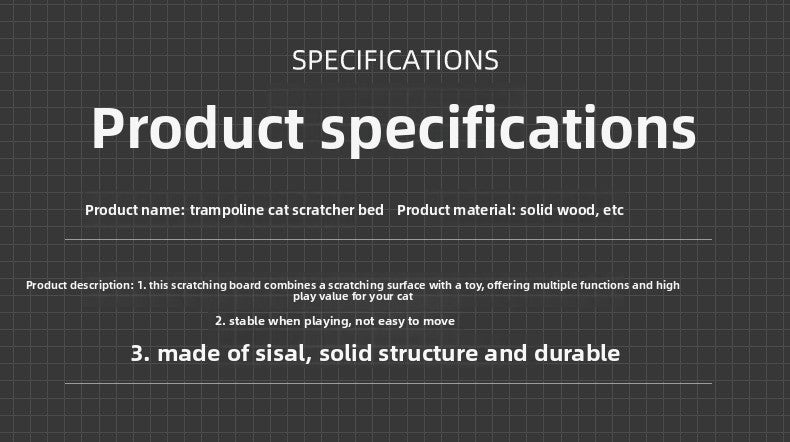 SPECIFICATIONS

Product specifications

Product name: trampoline cat scratcher bed    Product material: solid wood, etc

Product description: 1. this scratching board combines a scratching surface with a toy, offering multiple functions and high play value for your cat

2. stable when playing, not easy to move

3. made of sisal, solid structure and durable